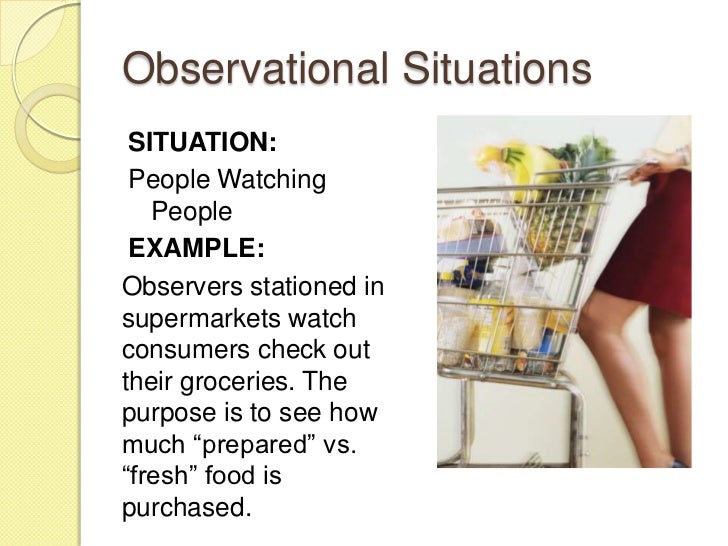 Observational Situations

SITUATION:

People Watching People

EXAMPLE:

Observers stationed in supermarkets watch consumers check out their groceries. The purpose is to see how much “prepared” vs. “fresh” food is purchased.